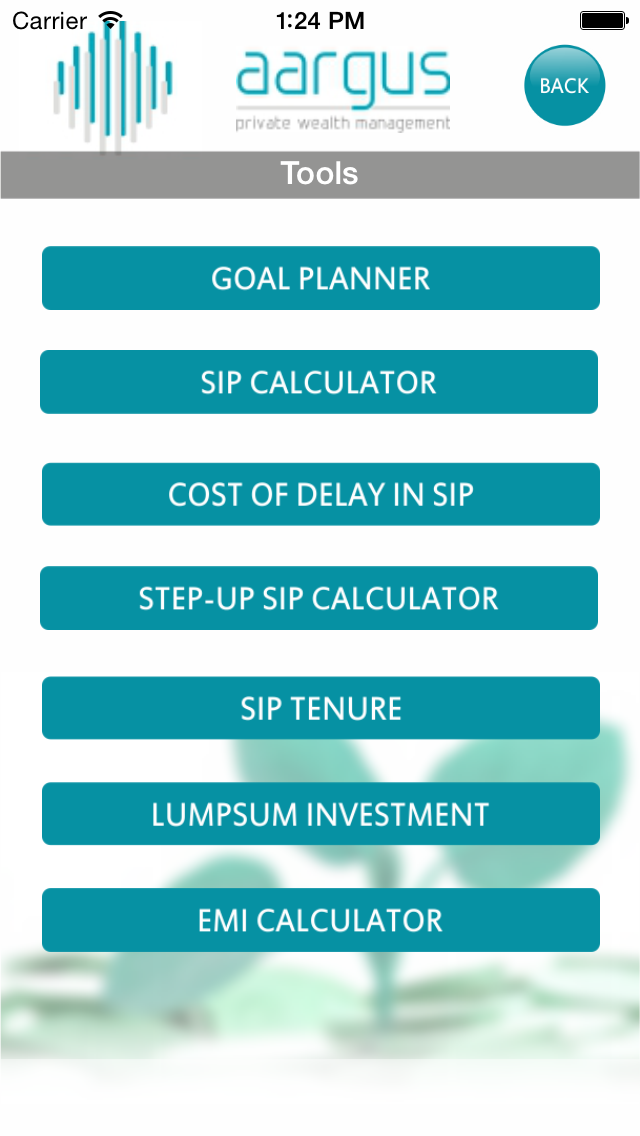 Carrier 1:24 PM

aargus
private wealth management

BACK

Tools

GOAL PLANNER

SIP CALCULATOR

COST OF DELAY IN SIP

STEP-UP SIP CALCULATOR

SIP TENURE

LUMPSUM INVESTMENT

EMI CALCULATOR